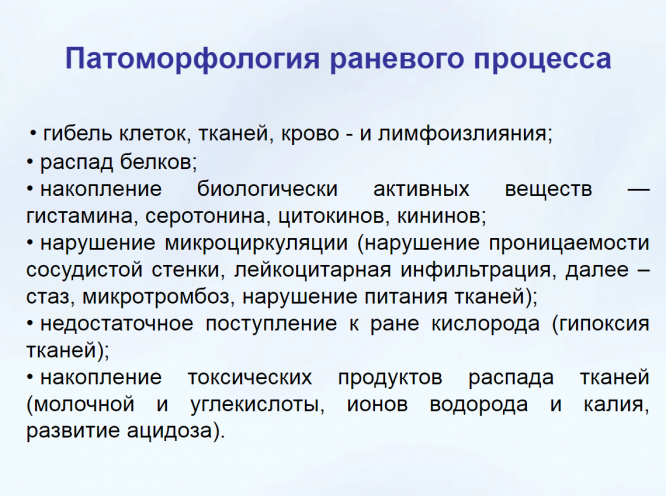 Патоморфология раневого процесса

• гибель клеток, тканей, крово - и лимфоизлияния;
• распад белков;
• накопление биологически активных веществ — гистамина, серотонина, цитокинов, кининов;
• нарушение микроциркуляции (нарушение проницаемости сосудистой стенки, лейкоцитарная инфильтрация, далее – стаз, микротромбоз, нарушение питания тканей);
• недостаточное поступление к ране кислорода (гипоксия тканей);
• накопление токсических продуктов распада тканей (молочной и углекислоты, ионов водорода и калия, развитие ацидоза).